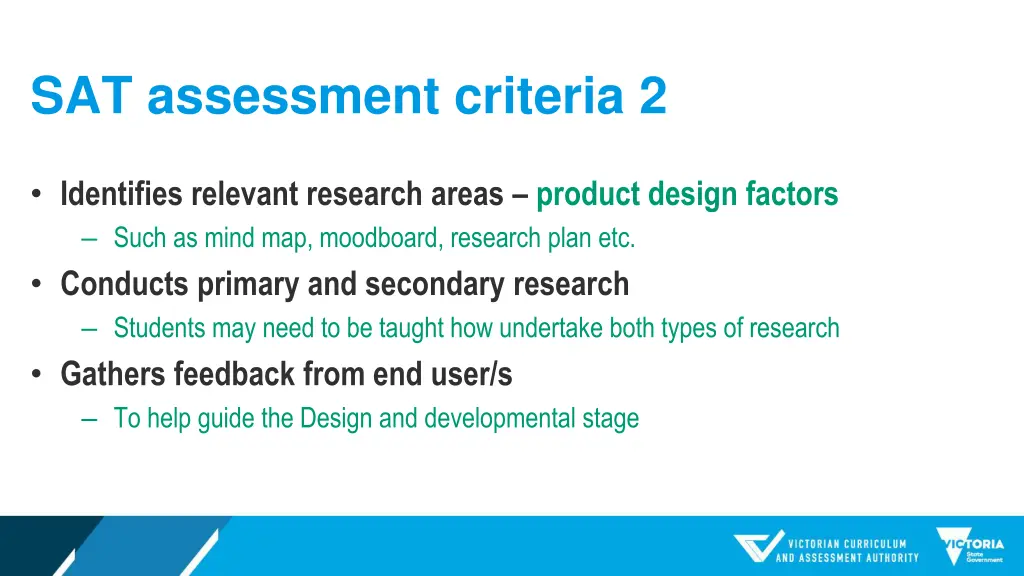 SAT assessment criteria 2

• Identifies relevant research areas – product design factors
– Such as mind map, moodboard, research plan etc.
• Conducts primary and secondary research
– Students may need to be taught how undertake both types of research
• Gathers feedback from end user/s
– To help guide the Design and developmental stage

VICTORIAN CURRICULUM AND ASSESSMENT AUTHORITY

VICTORIA State Government